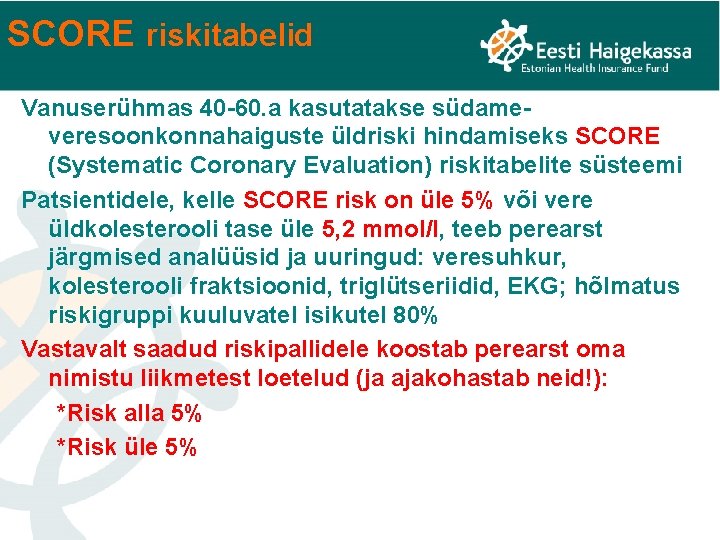 SCORE riskitabelid

Eesti Haigekassa
Estonian Health Insurance Fund

Vanuserühmas 40-60.a kasutatakse südame-veresoonkonnahaiguste üldriski hindamiseks SCORE (Systematic Coronary Evaluation) riskitabelite süsteemi

Patsientidele, kelle SCORE risk on üle 5% või vere üldkolesterooli tase üle 5,2 mmol/l, teeb perearst järgmised analüüsid ja uuringud: veresuhkur, kolesterooli fraktsioonid, triglütseriidid, EKG; hõlmatus riskigruppi kuuluvatel isikutel 80%

Vastavalt saadud riskipallidele koostab perearst oma nimistu liikmetest loetelud (ja ajakohastab neid!):

*Risk alla 5%

*Risk üle 5%